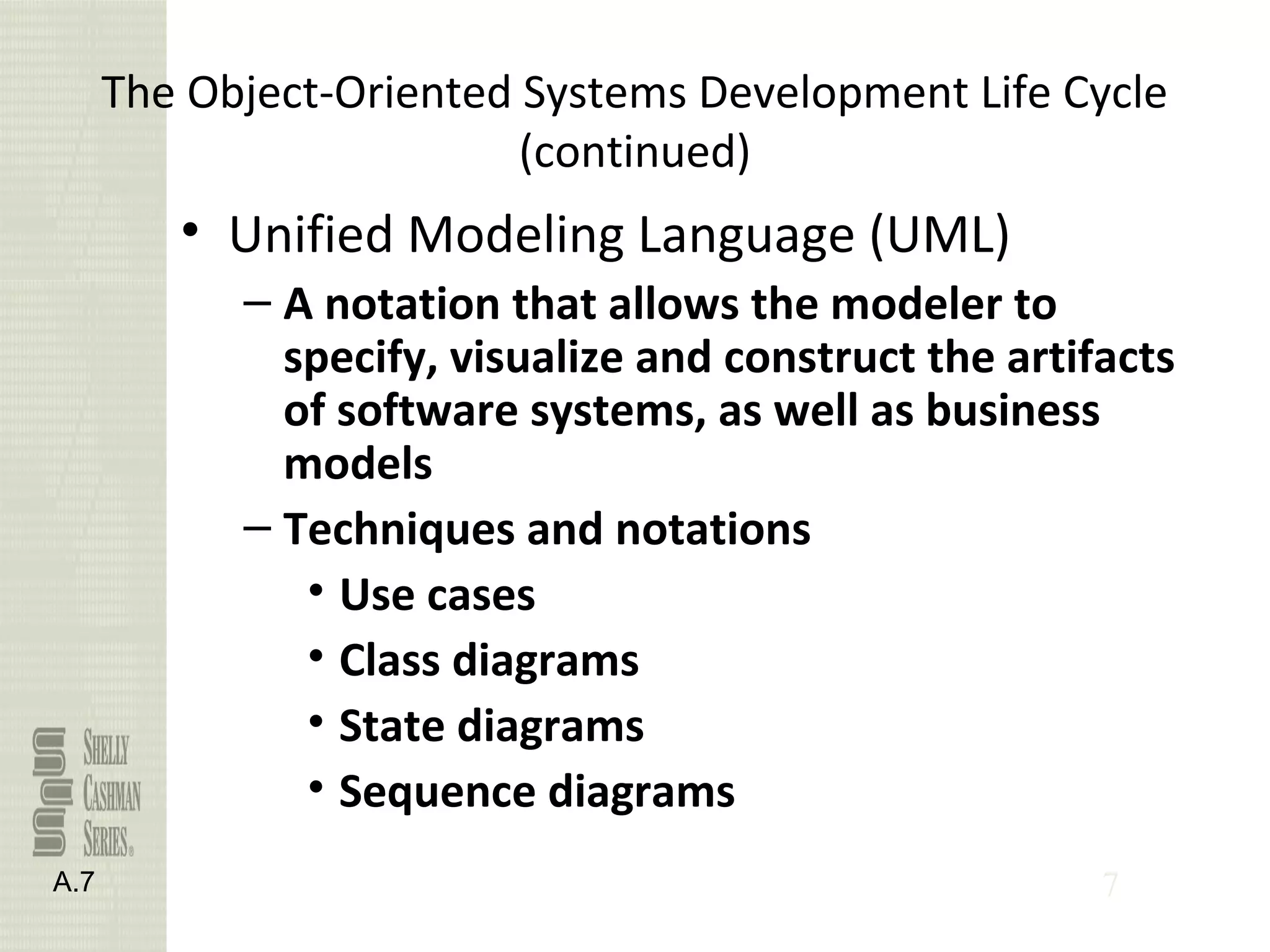 The Object-Oriented Systems Development Life Cycle (continued)

• Unified Modeling Language (UML)
– A notation that allows the modeler to specify, visualize and construct the artifacts of software systems, as well as business models
– Techniques and notations
• Use cases
• Class diagrams
• State diagrams
• Sequence diagrams

SHELLY CASHMAN SERIES®

A.7

7